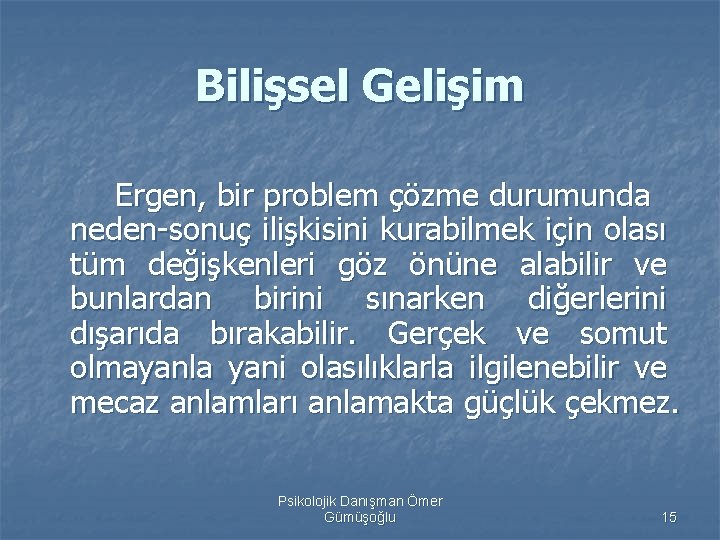 Bilişsel Gelişim

Ergen, bir problem çözme durumunda neden-sonuç ilişkisini kurabilmek için olası tüm değişkenleri göz önüne alabilir ve bunlardan birini sınarken diğerlerini dışarıda bırakabilir. Gerçek ve somut olmayanla yani olasılıklarla ilgilenebilir ve mecaz anlamları anlamakta güçlük çekmez.

Psikolojik Danışman Ömer Gümüşoğlu

15